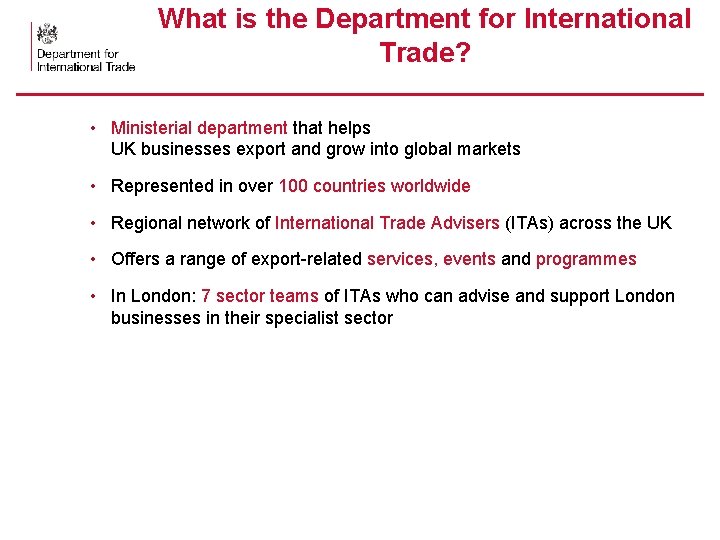 Department for International Trade

What is the Department for International Trade?

• Ministerial department that helps UK businesses export and grow into global markets

• Represented in over 100 countries worldwide

• Regional network of International Trade Advisers (ITAs) across the UK

• Offers a range of export-related services, events and programmes

• In London: 7 sector teams of ITAs who can advise and support London businesses in their specialist sector